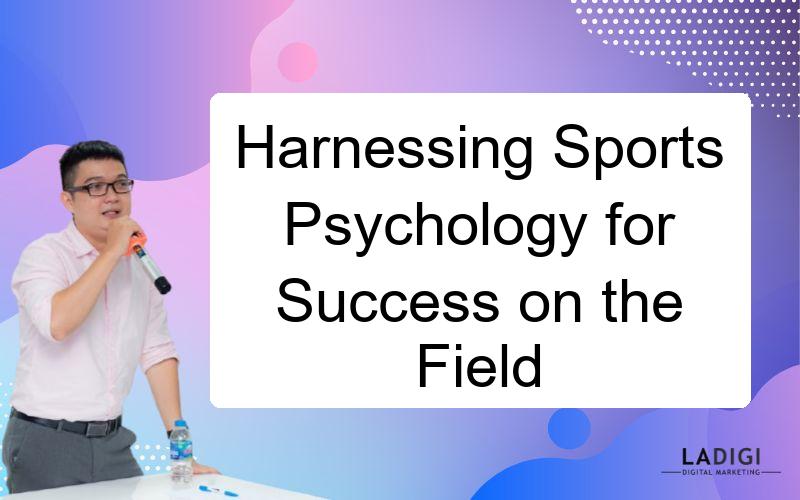 Harnessing Sports Psychology for Success on the Field

LADIGI
DIGITAL MARKETING